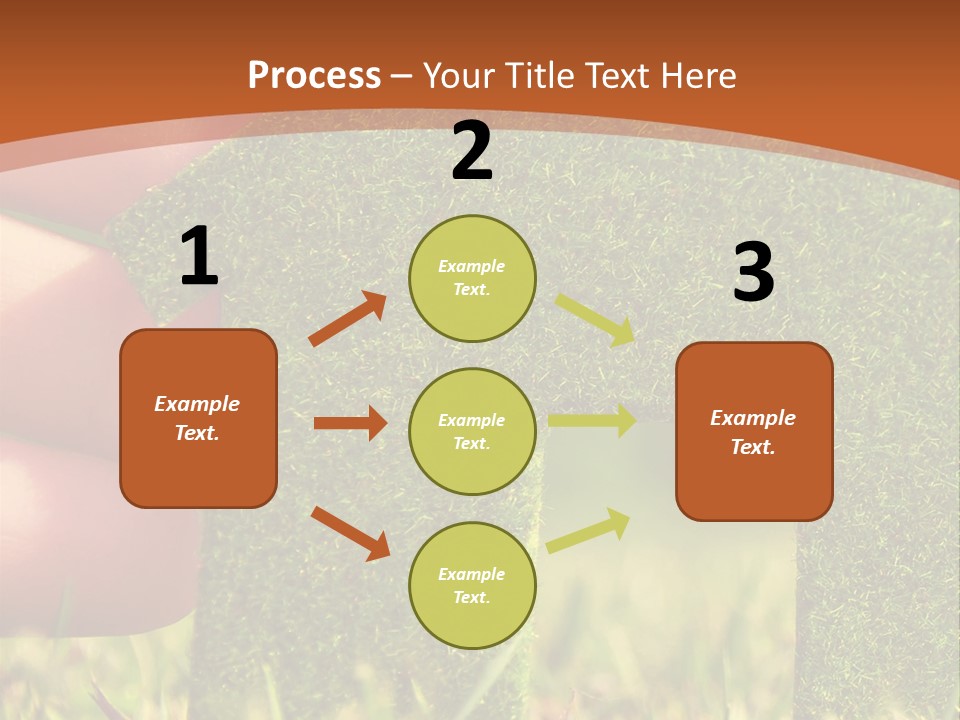 Process – Your Title Text Here

1

Example Text.

2

Example Text.

Example Text.

Example Text.

3

Example Text.